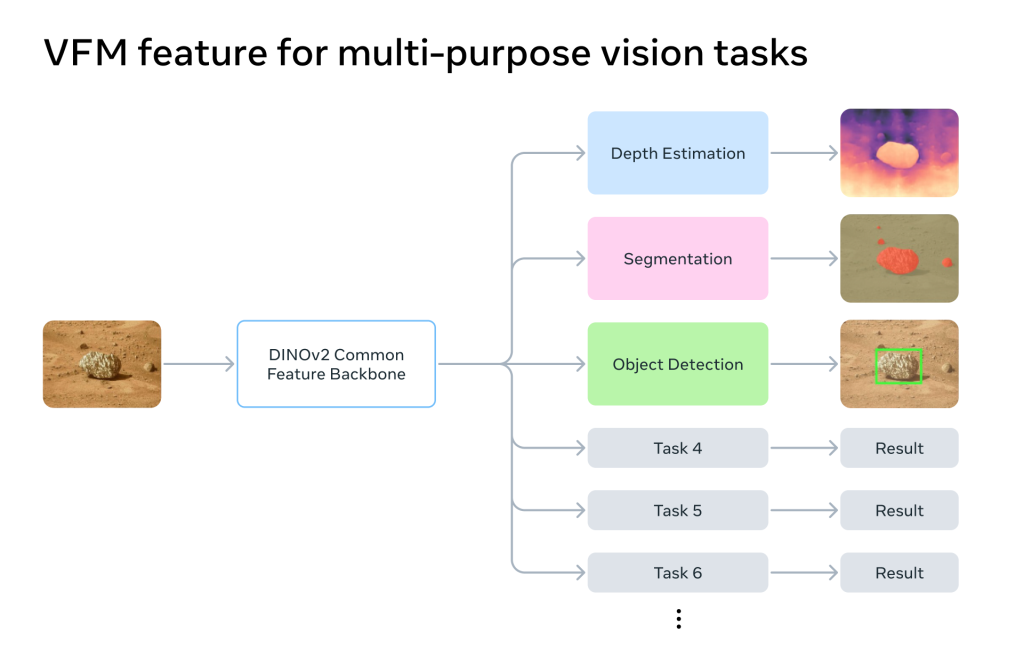 VFM feature for multi-purpose vision tasks

DINOv2 Common Feature Backbone

Depth Estimation

Segmentation

Object Detection

Task 4

Result

Task 5

Result

Task 6

Result

⋮